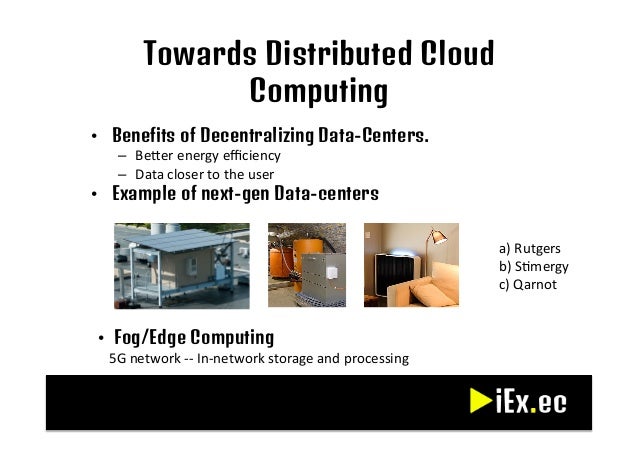 Towards Distributed Cloud Computing

• Benefits of Decentralizing Data-Centers.
– Better energy efficiency
– Data closer to the user
• Example of next-gen Data-centers

a) Rutgers
b) Stimergy
c) Qarnot

• Fog/Edge Computing
5G network -- In-network storage and processing

iEx.ec